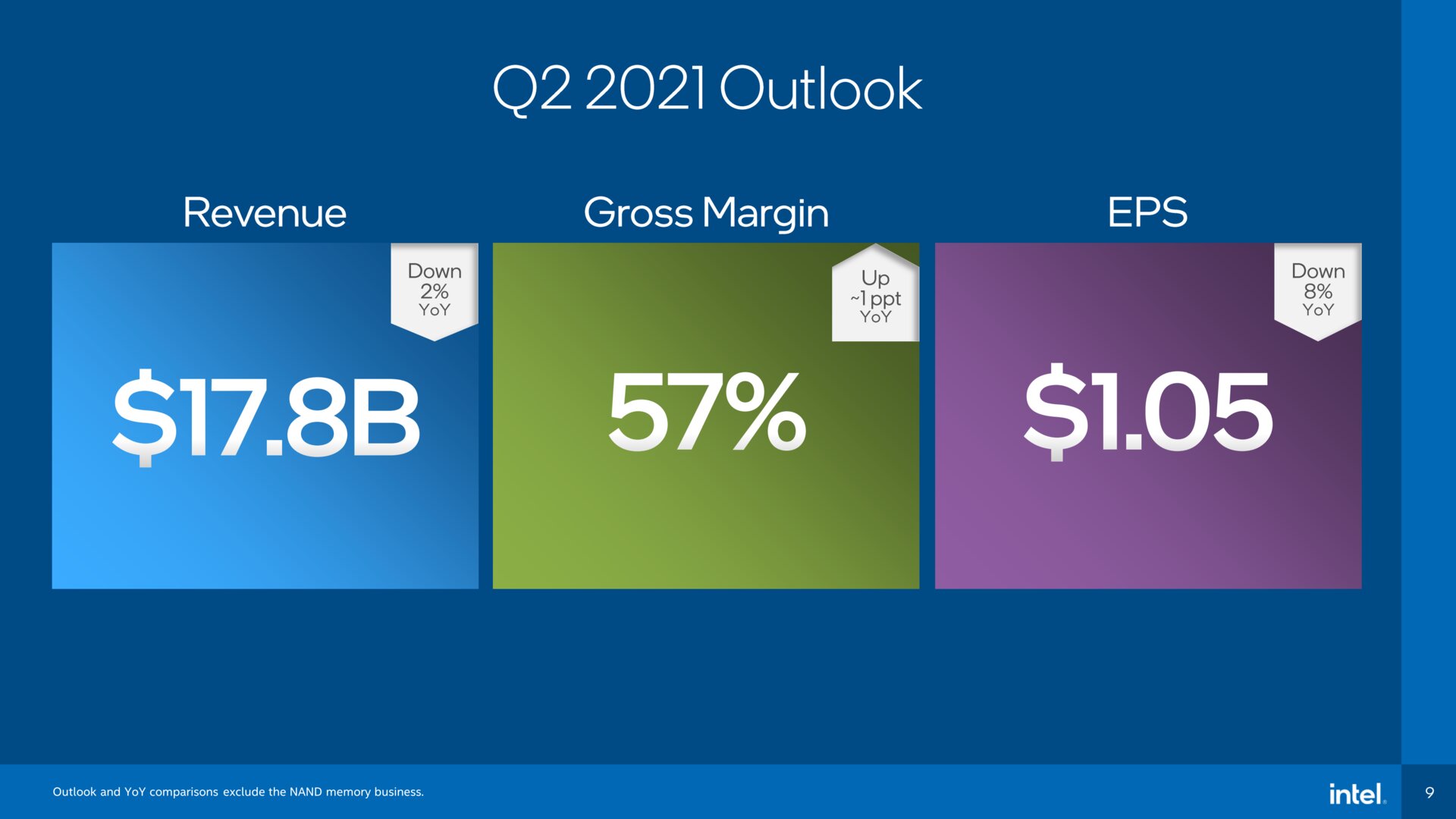 Q2 2021 Outlook

Revenue

Down 2% YoY

$17.8B

Gross Margin

Up ~1 ppt YoY

57%

EPS

Down 8% YoY

$1.05

Outlook and YoY comparisons exclude the NAND memory business.

intel.

9